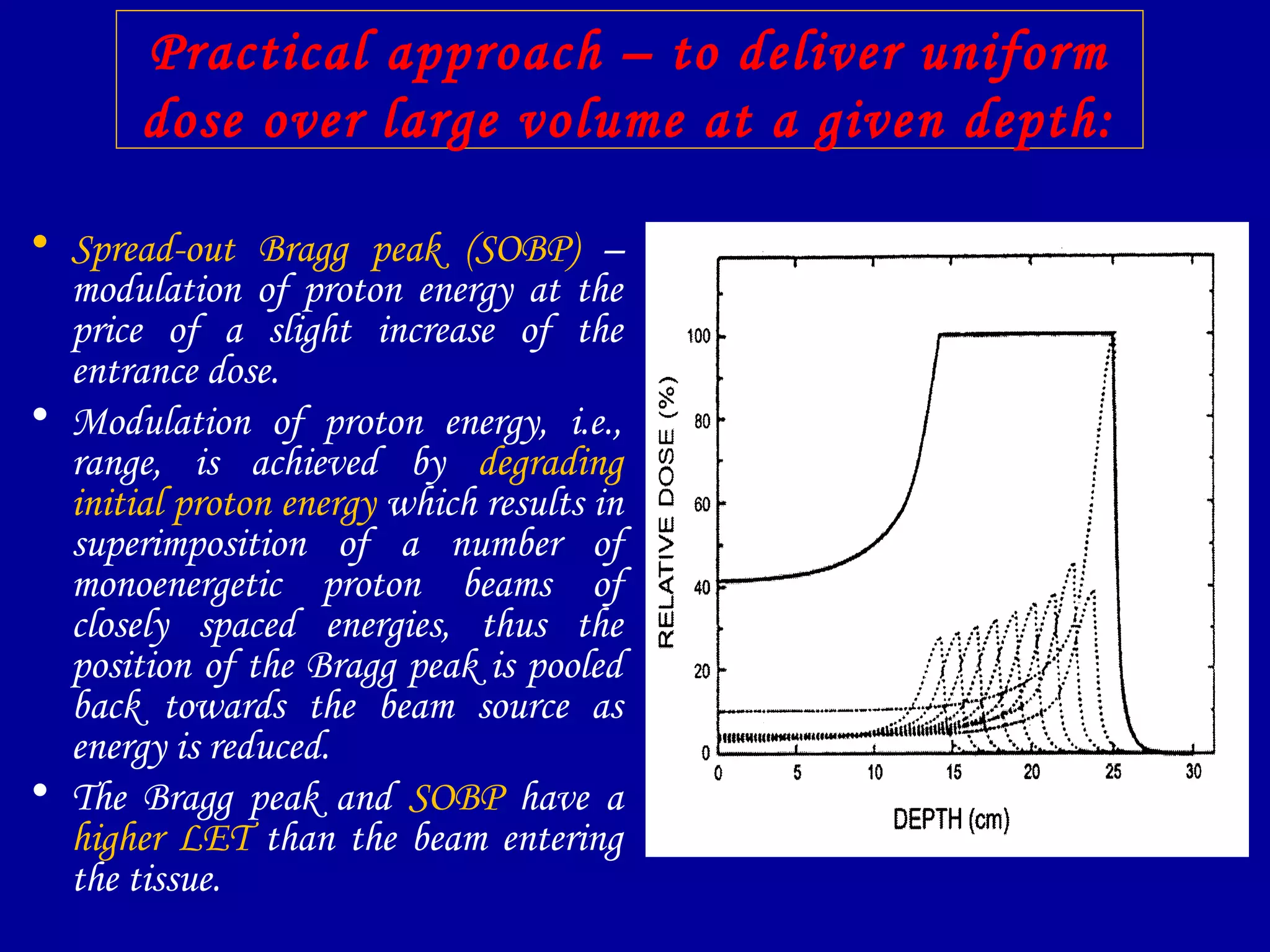 Practical approach – to deliver uniform dose over large volume at a given depth:

• Spread-out Bragg peak (SOBP) – modulation of proton energy at the price of a slight increase of the entrance dose.

• Modulation of proton energy, i.e., range, is achieved by degrading initial proton energy which results in superimposition of a number of monoenergetic proton beams of closely spaced energies, thus the position of the Bragg peak is pooled back towards the beam source as energy is reduced.

• The Bragg peak and SOBP have a higher LET than the beam entering the tissue.

RELATIVE DOSE (%)

100
80
60
40
20
0

0 5 10 15 20 25 30

DEPTH (cm)